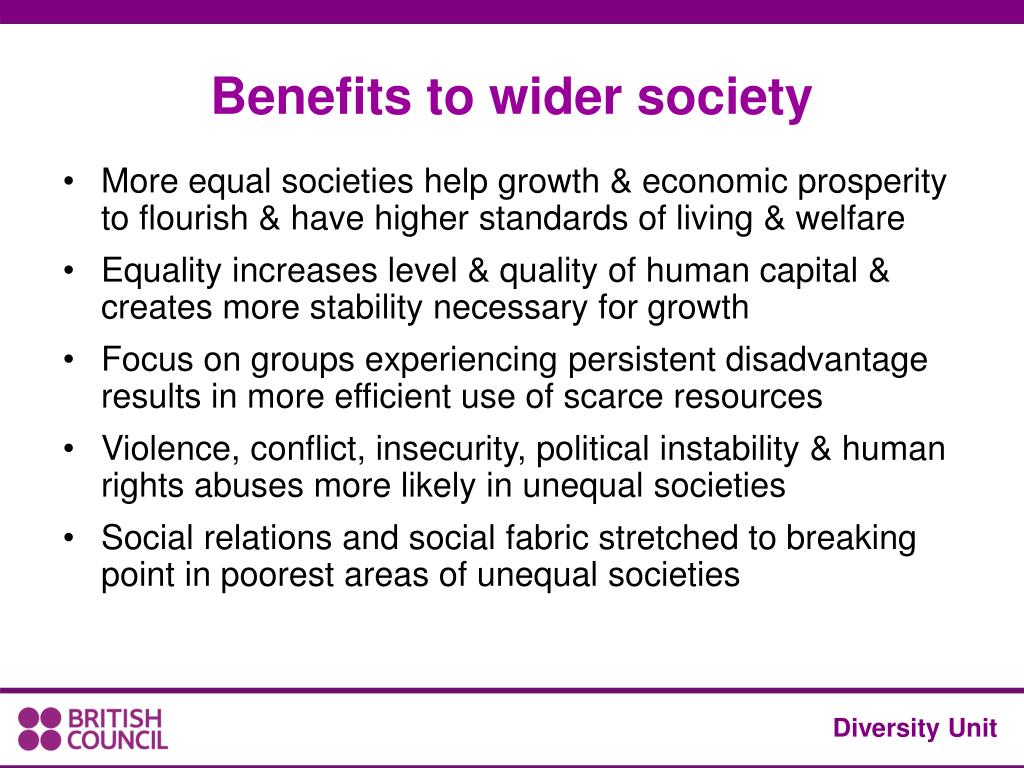 Benefits to wider society

• More equal societies help growth & economic prosperity to flourish & have higher standards of living & welfare
• Equality increases level & quality of human capital & creates more stability necessary for growth
• Focus on groups experiencing persistent disadvantage results in more efficient use of scarce resources
• Violence, conflict, insecurity, political instability & human rights abuses more likely in unequal societies
• Social relations and social fabric stretched to breaking point in poorest areas of unequal societies

BRITISH COUNCIL

Diversity Unit